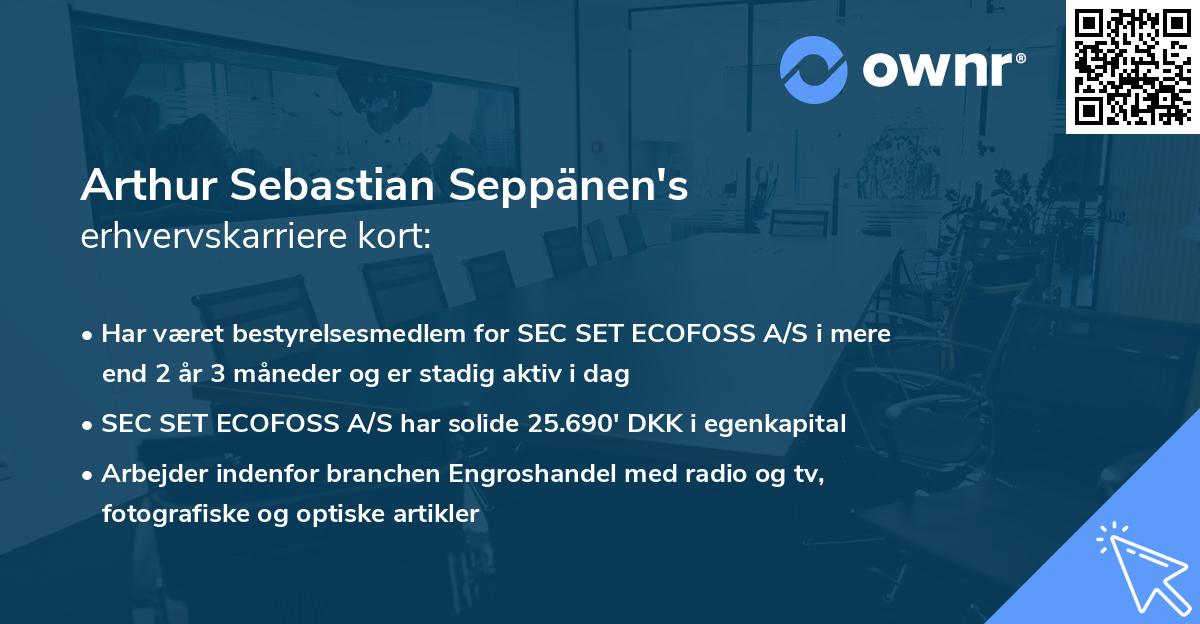 ownr®

Arthur Sebastian Seppänen's
erhvervskarriere kort:

• Har været bestyrelsesmedlem for SEC SET ECOFOSS A/S i mere end 2 år 3 måneder og er stadig aktiv i dag
• SEC SET ECOFOSS A/S har solide 25.690' DKK i egenkapital
• Arbejder indenfor branchen Engroshandel med radio og tv, fotografiske og optiske artikler